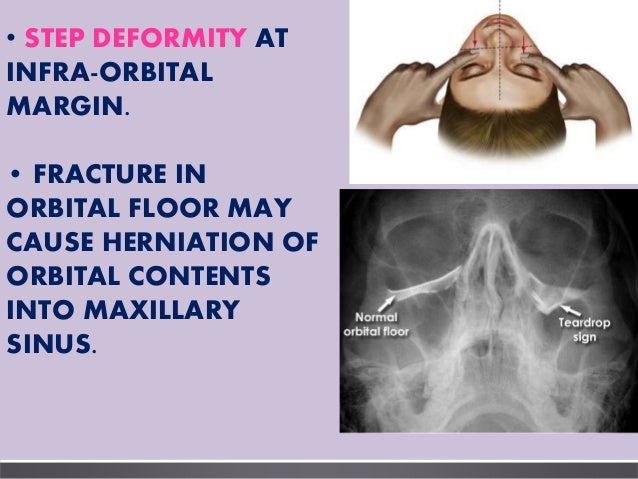 • STEP DEFORMITY AT INFRA-ORBITAL MARGIN.

• FRACTURE IN ORBITAL FLOOR MAY CAUSE HERNIATION OF ORBITAL CONTENTS INTO MAXILLARY SINUS.

Normal orbital floor

Teardrop sign